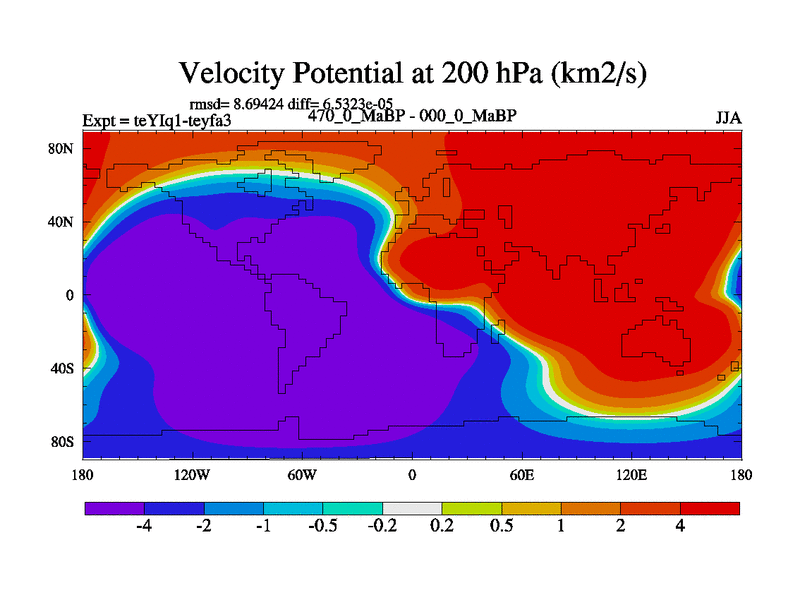 Velocity Potential at 200 hPa (km2/s)

rmsd= 8.69424 diff= 6.5323e-05

Expt = teYIq1-teyfa3

470_0_MaBP - 000_0_MaBP

JJA

80N

40N

0

40S

80S

180

120W

60W

0

60E

120E

180

-4

-2

-1

-0.5

-0.2

0.2

0.5

1

2

4